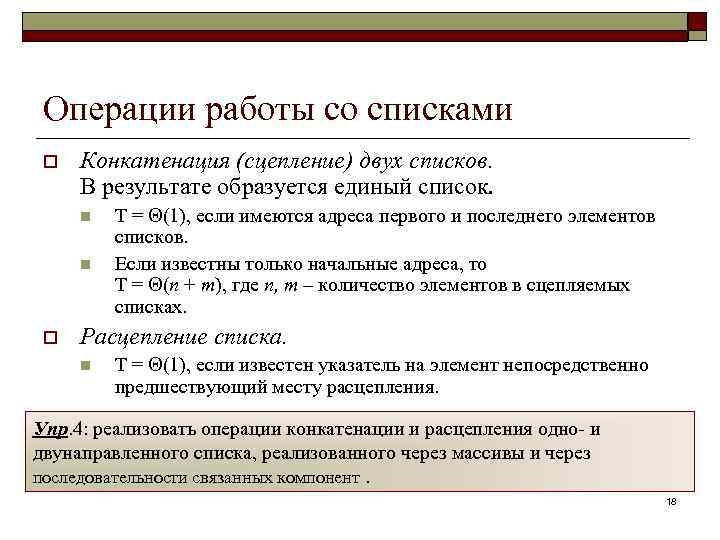 Операции работы со списками

Конкатенация (сцепление) двух списков. В результате образуется единый список.

$T = \Theta(1)$, если имеются адреса первого и последнего элементов списков.

Если известны только начальные адреса, то $T = \Theta(n + m)$, где $n$, $m$ – количество элементов в сцепляемых списках.

Расцепление списка.

$T = \Theta(1)$, если известен указатель на элемент непосредственно предшествующий месту расцепления.

Упр.4: реализовать операции конкатенации и расцепления одно- и двунаправленного списка, реализованного через массивы и через последовательности связанных компонент .

18